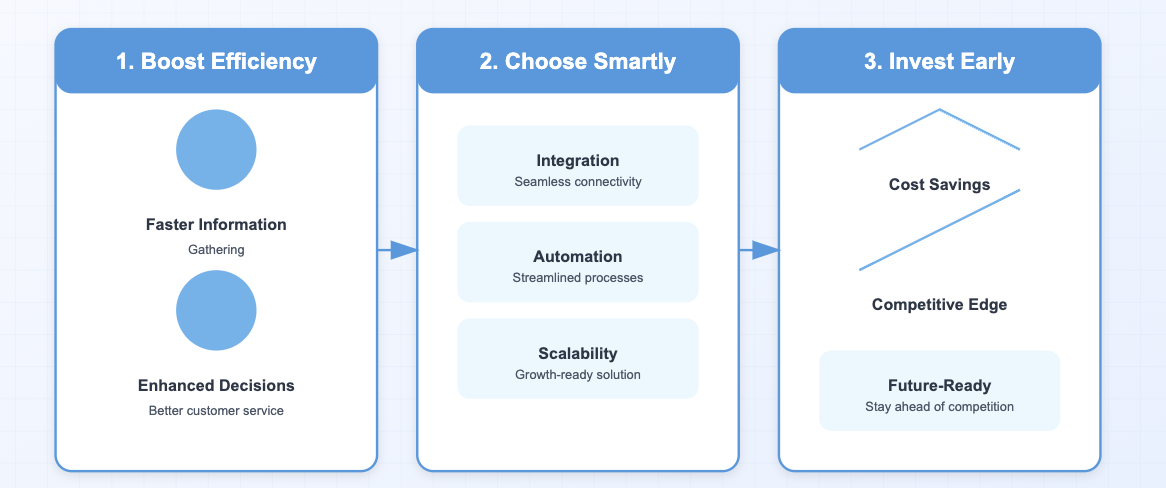 1. Boost Efficiency

Faster Information
Gathering

Enhanced Decisions
Better customer service

2. Choose Smartly

Integration
Seamless connectivity

Automation
Streamlined processes

Scalability
Growth-ready solution

3. Invest Early

Cost Savings

Competitive Edge

Future-Ready
Stay ahead of competition